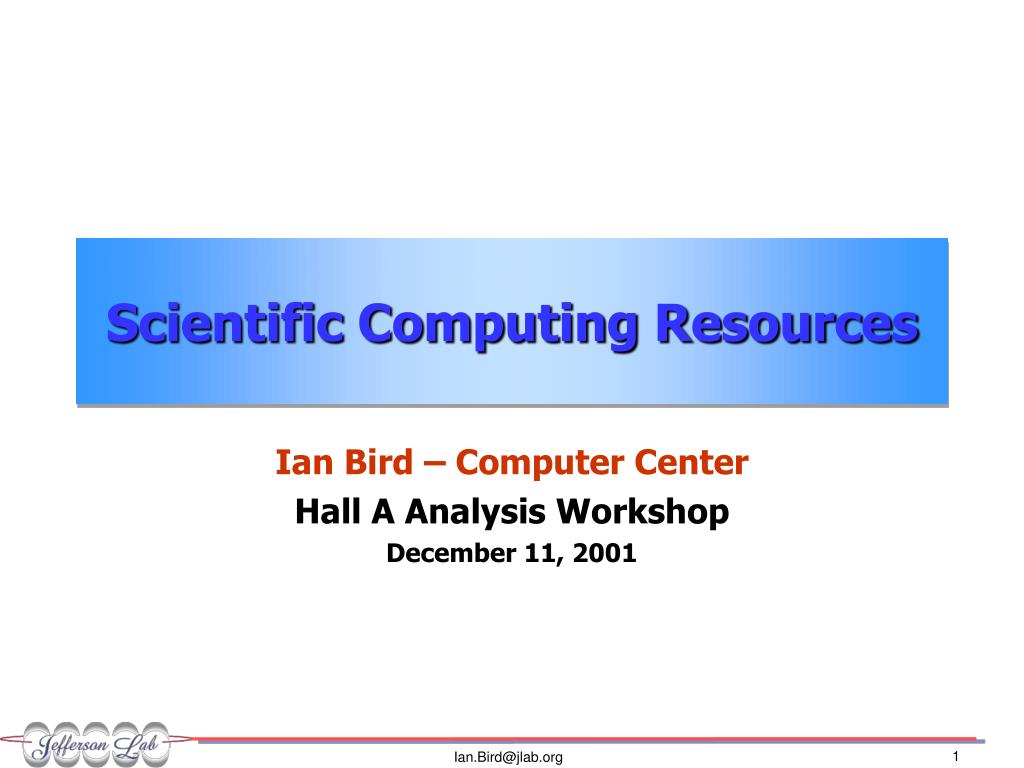 Scientific Computing Resources

Ian Bird – Computer Center

Hall A Analysis Workshop

December 11, 2001

Jefferson Lab

Ian.Bird@jlab.org

1